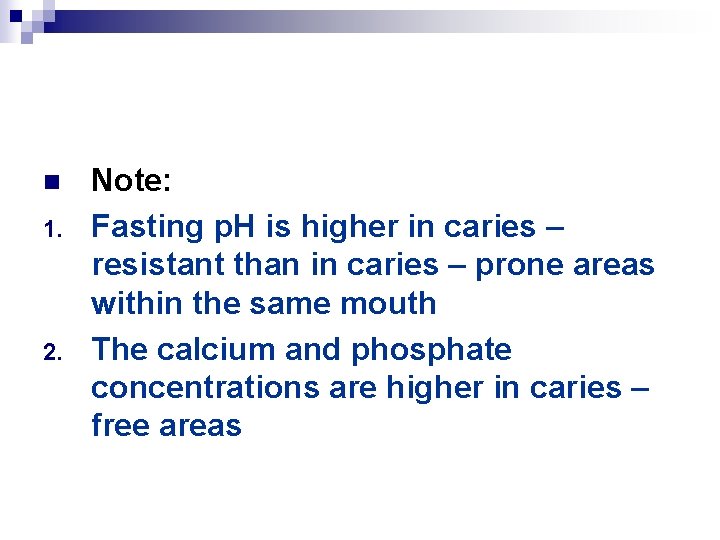 Note:

1. Fasting pH is higher in caries – resistant than in caries – prone areas within the same mouth
2. The calcium and phosphate concentrations are higher in caries – free areas